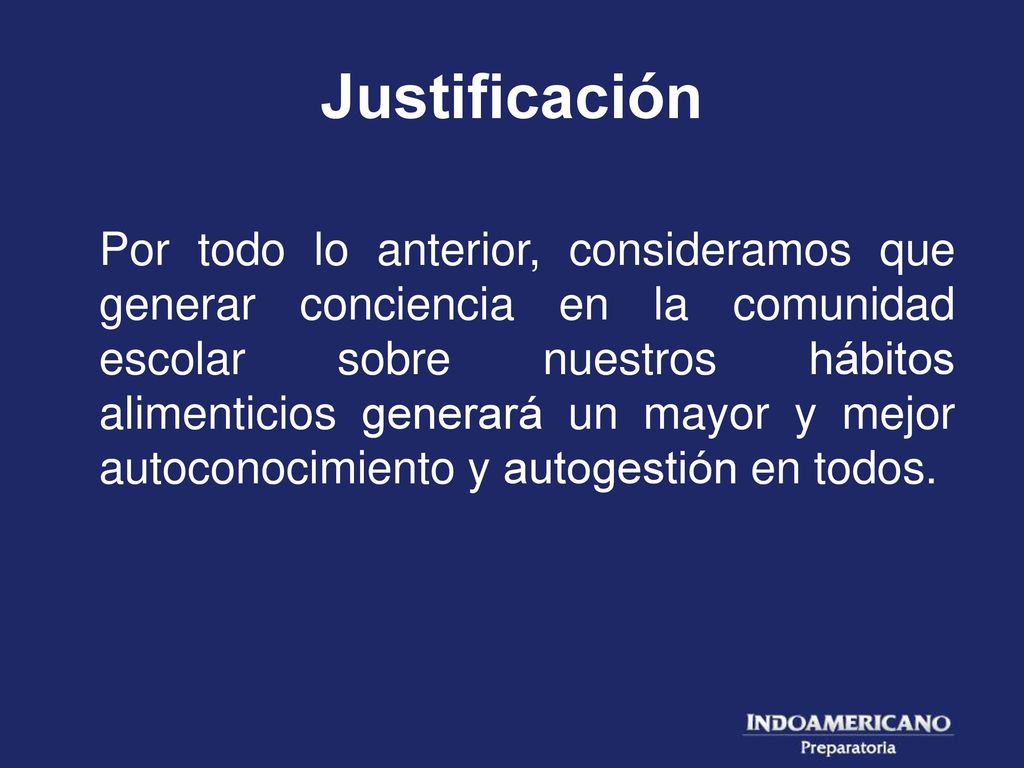 Justificación

Por todo lo anterior, consideramos que generar conciencia en la comunidad escolar sobre nuestros hábitos alimenticios generará un mayor y mejor autoconocimiento y autogestión en todos.

INDOAMERICANO
Preparatoria